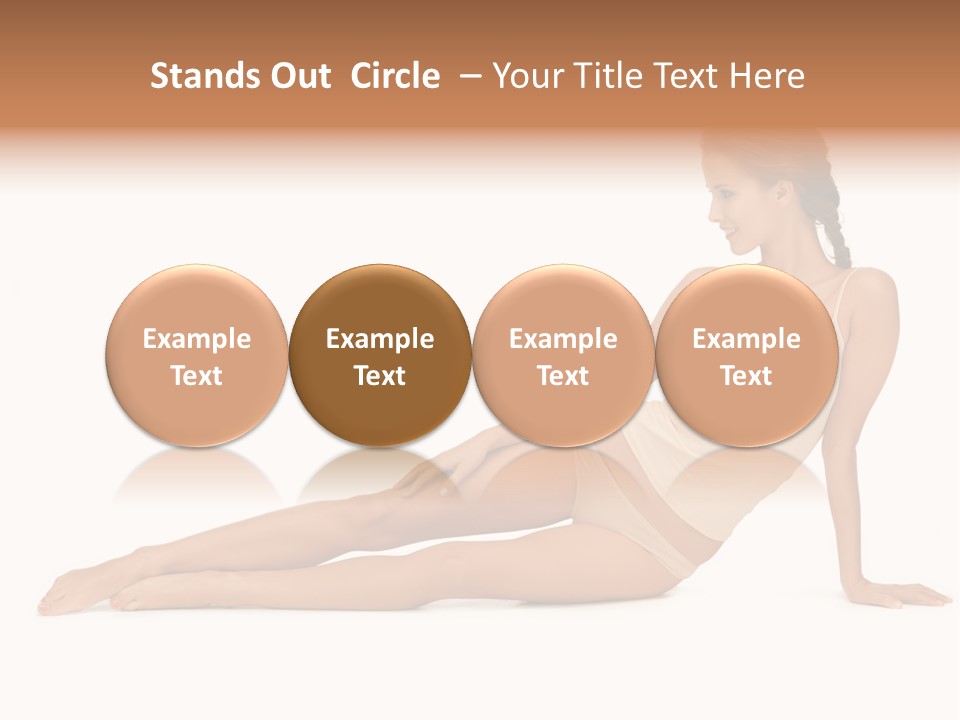 Stands Out  Circle  – Your Title Text Here

Example Text

Example Text

Example Text

Example Text